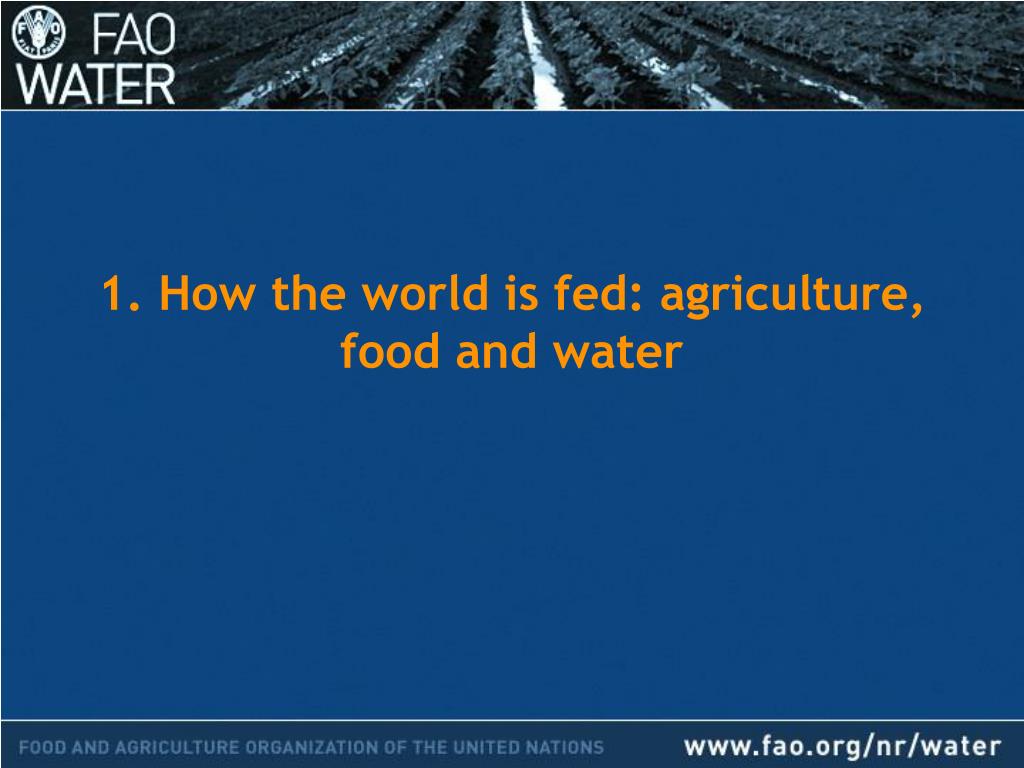 FAO WATER

1. How the world is fed: agriculture, food and water

FOOD AND AGRICULTURE ORGANIZATION OF THE UNITED NATIONS

www.fao.org/nr/water